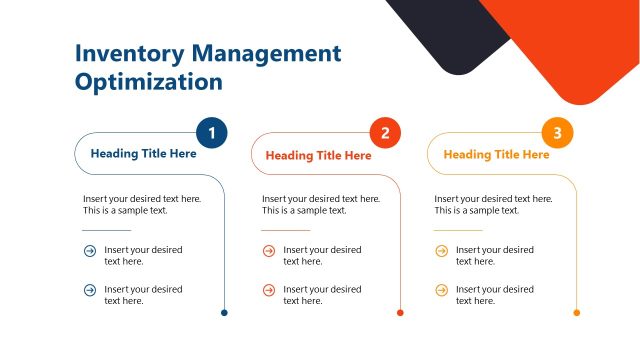 Inventory Management Optimization

1

Heading Title Here

Insert your desired text here. This is a sample text.

Insert your desired text here.

Insert your desired text here.

2

Heading Title Here

Insert your desired text here. This is a sample text.

Insert your desired text here.

Insert your desired text here.

3

Heading Title Here

Insert your desired text here. This is a sample text.

Insert your desired text here.

Insert your desired text here.